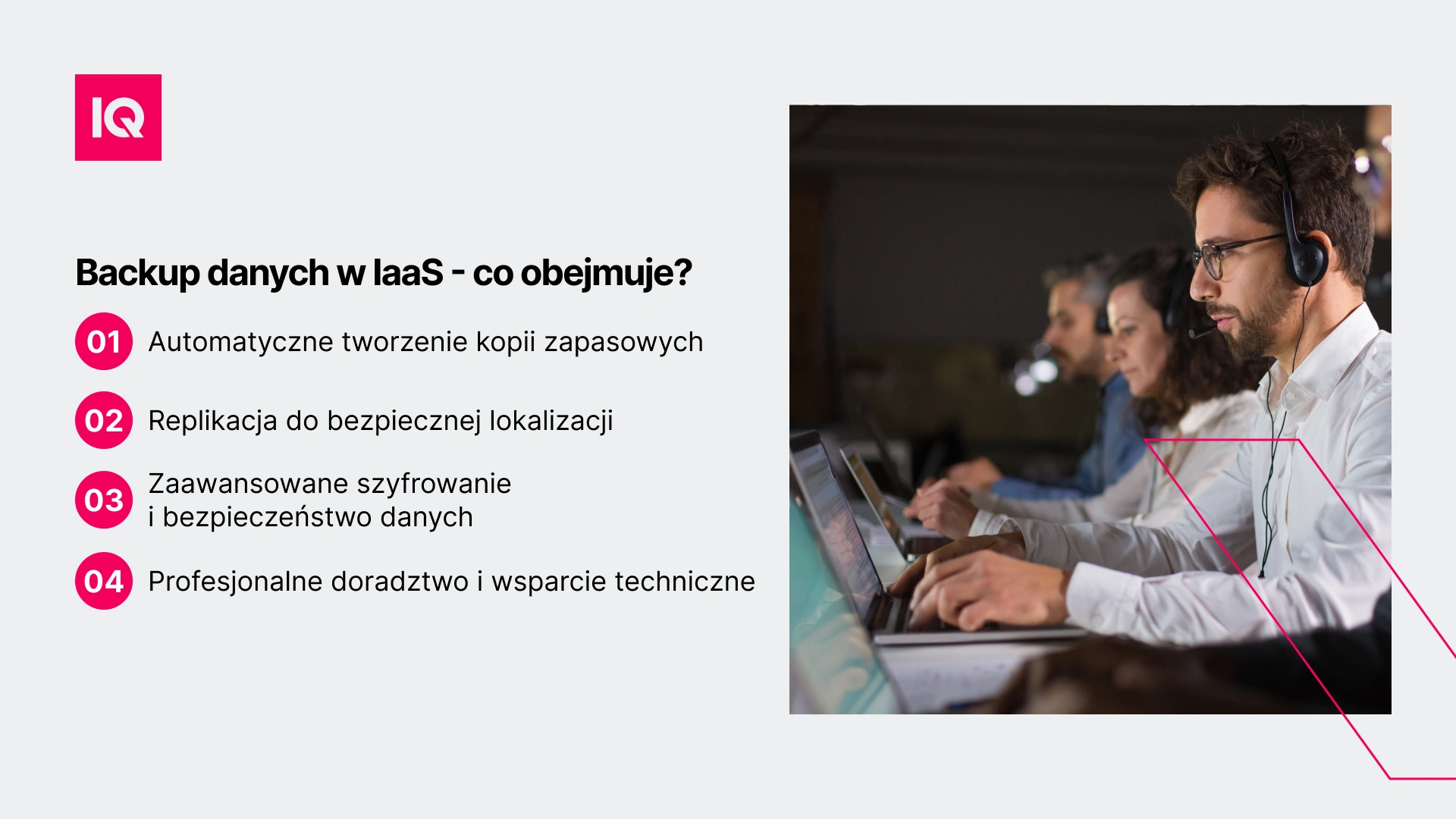 IQ

Backup danych w IaaS - co obejmuje?

01 Automatyczne tworzenie kopii zapasowych

02 Replikacja do bezpiecznej lokalizacji

03 Zaawansowane szyfrowanie i bezpieczeństwo danych

04 Profesjonalne doradztwo i wsparcie techniczne